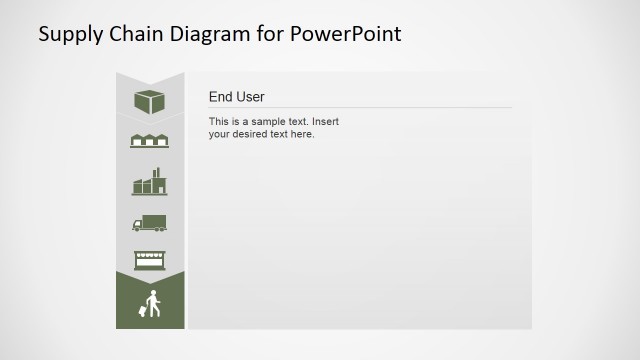 Supply Chain Diagram for PowerPoint

End User

This is a sample text. Insert your desired text here.